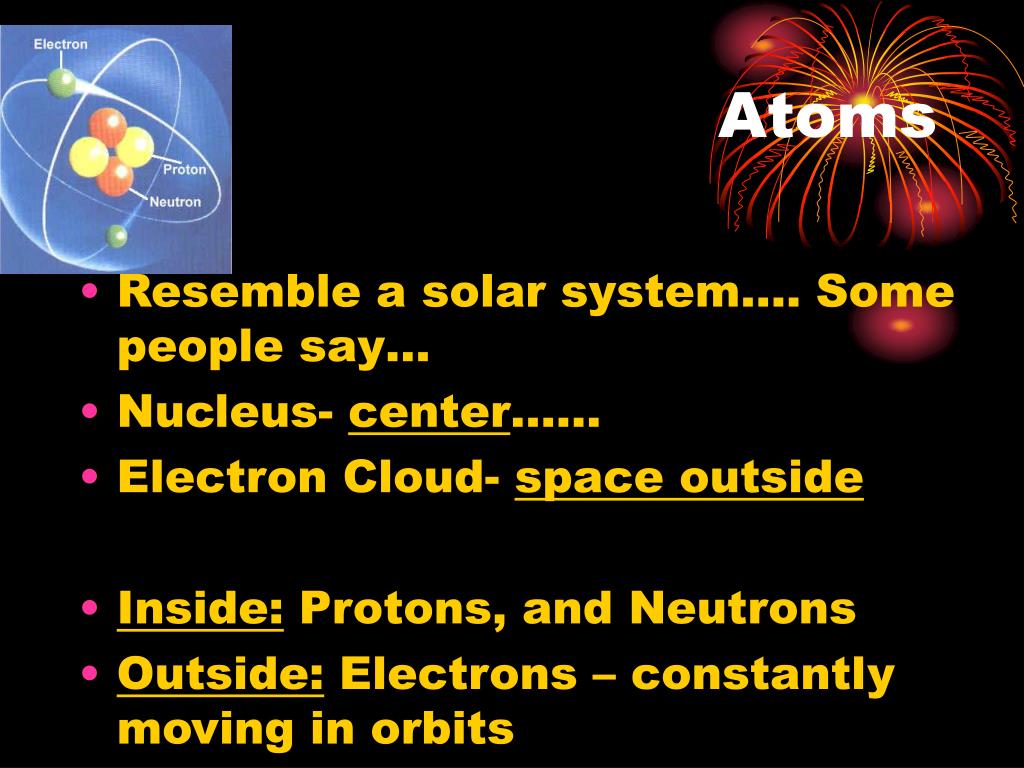 Electron
Proton
Neutron

Atoms

• Resemble a solar system…. Some people say…
• Nucleus- center……
• Electron Cloud- space outside

• Inside: Protons, and Neutrons
• Outside: Electrons – constantly moving in orbits